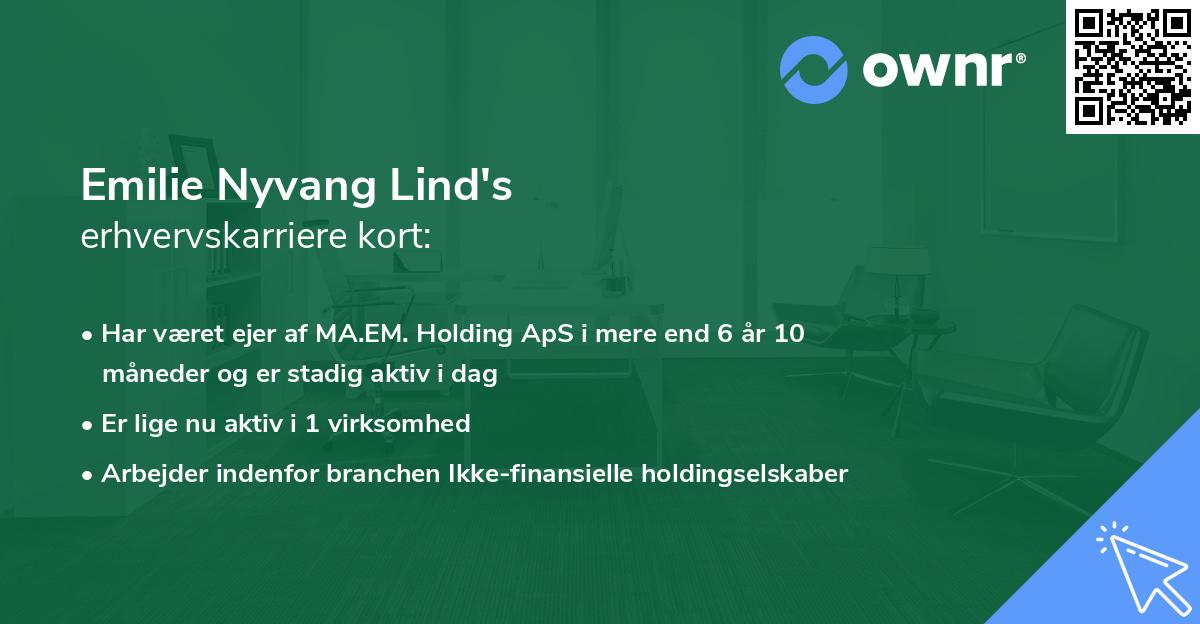 ownr®

Emilie Nyvang Lind's
erhvervskarriere kort:

• Har været ejer af MA.EM. Holding ApS i mere end 6 år 10 måneder og er stadig aktiv i dag
• Er lige nu aktiv i 1 virksomhed
• Arbejder indenfor branchen Ikke-finansielle holdingselskaber